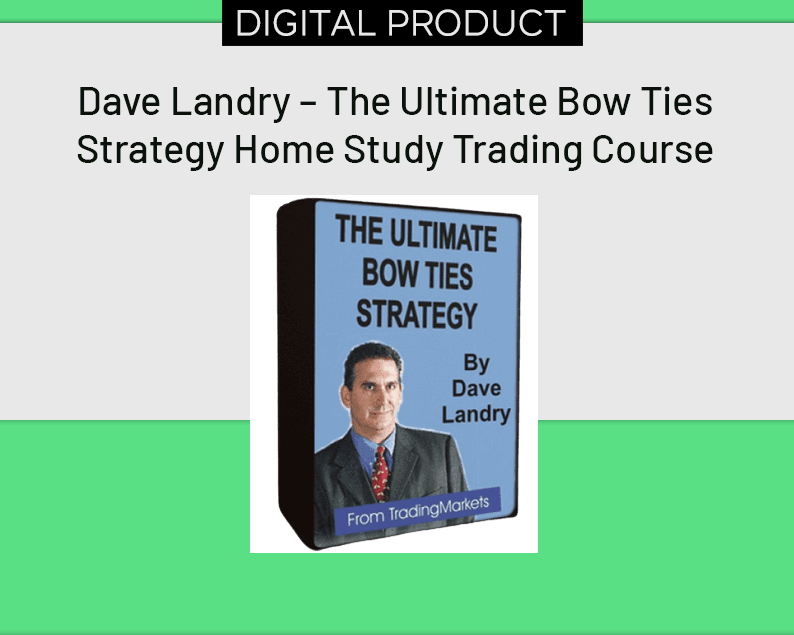 DIGITAL PRODUCT

Dave Landry – The Ultimate Bow Ties Strategy Home Study Trading Course

THE ULTIMATE BOW TIES STRATEGY

By Dave Landry

From TradingMarkets